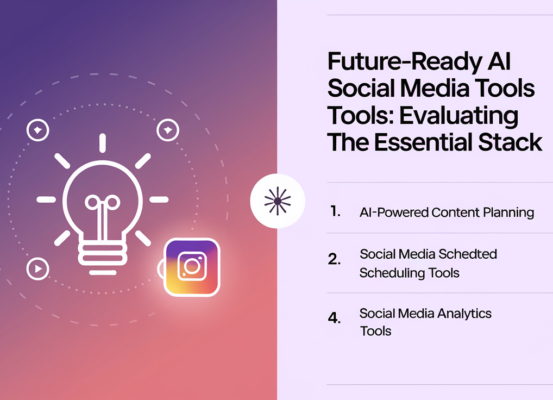 Future-Ready AI Social Media Tools Tools: Evaluating The Essential Stack

1. AI-Powered Content Planning

2. Social Media Schedted Scheduling Tools

4. Social Media Analytics Tools